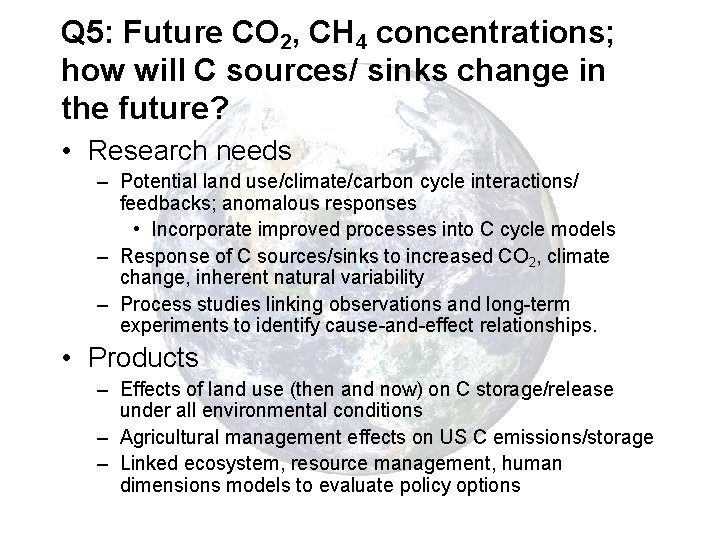 Q5: Future $CO_2$, $CH_4$ concentrations; how will C sources/ sinks change in the future?

• Research needs
– Potential land use/climate/carbon cycle interactions/ feedbacks; anomalous responses
• Incorporate improved processes into C cycle models
– Response of C sources/sinks to increased $CO_2$, climate change, inherent natural variability
– Process studies linking observations and long-term experiments to identify cause-and-effect relationships.

• Products
– Effects of land use (then and now) on C storage/release under all environmental conditions
– Agricultural management effects on US C emissions/storage
– Linked ecosystem, resource management, human dimensions models to evaluate policy options